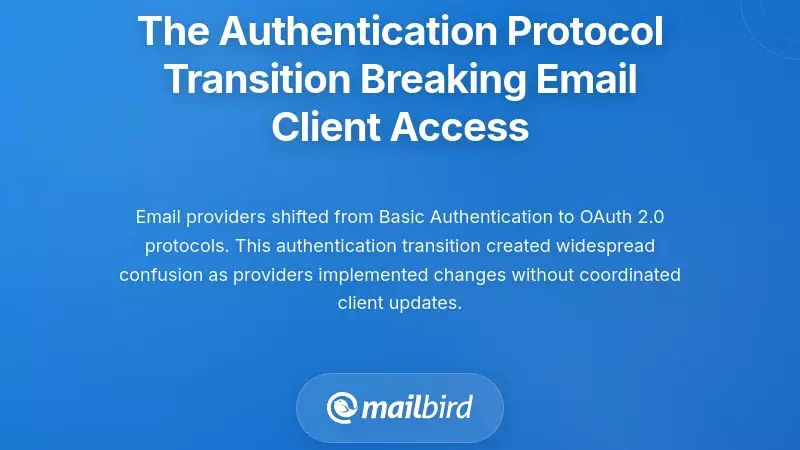 The Authentication Protocol Transition Breaking Email Client Access

Email providers shifted from Basic Authentication to OAuth 2.0 protocols. This authentication transition created widespread confusion as providers implemented changes without coordinated client updates.

mailbird